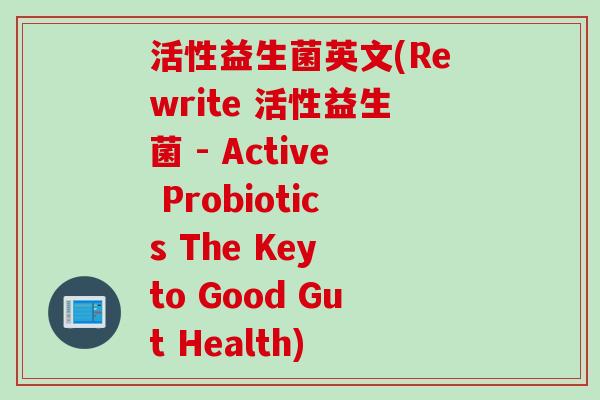 活性益生菌英文(Rewrite 活性益生菌 - Active Probiotics The Key to Good Gut Health)